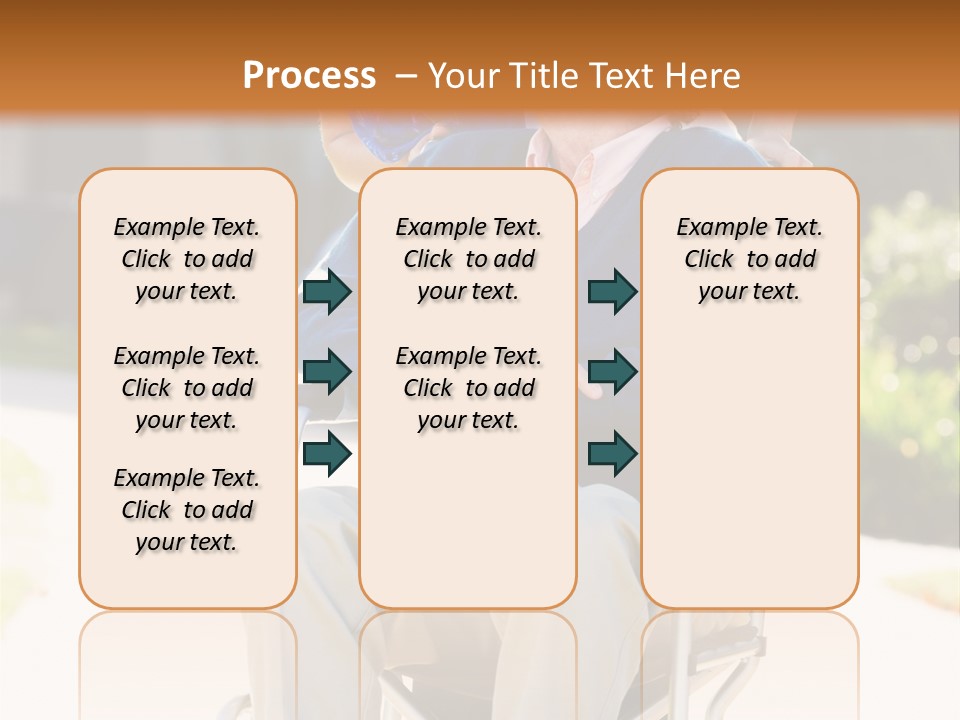 Process – Your Title Text Here

Example Text. Click to add your text.

Example Text. Click to add your text.

Example Text. Click to add your text.

Example Text. Click to add your text.

Example Text. Click to add your text.

Example Text. Click to add your text.